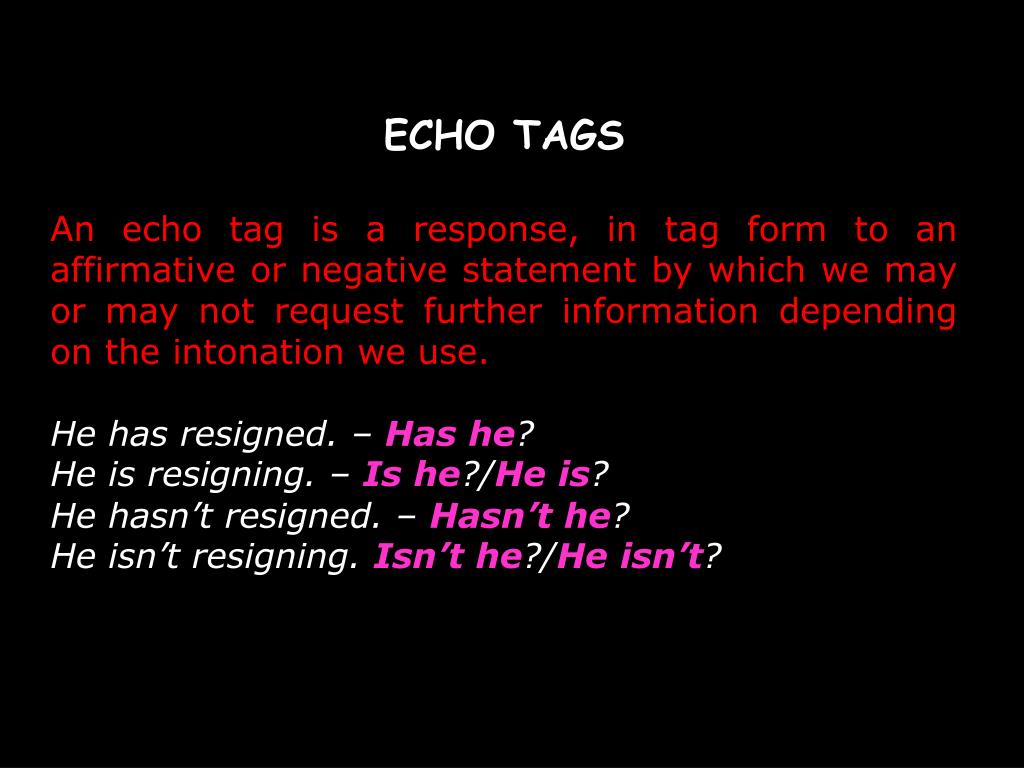 ECHO TAGS

An echo tag is a response, in tag form to an affirmative or negative statement by which we may or may not request further information depending on the intonation we use.

He has resigned. – Has he?
He is resigning. – Is he?/He is?
He hasn’t resigned. – Hasn’t he?
He isn’t resigning. Isn’t he?/He isn’t?